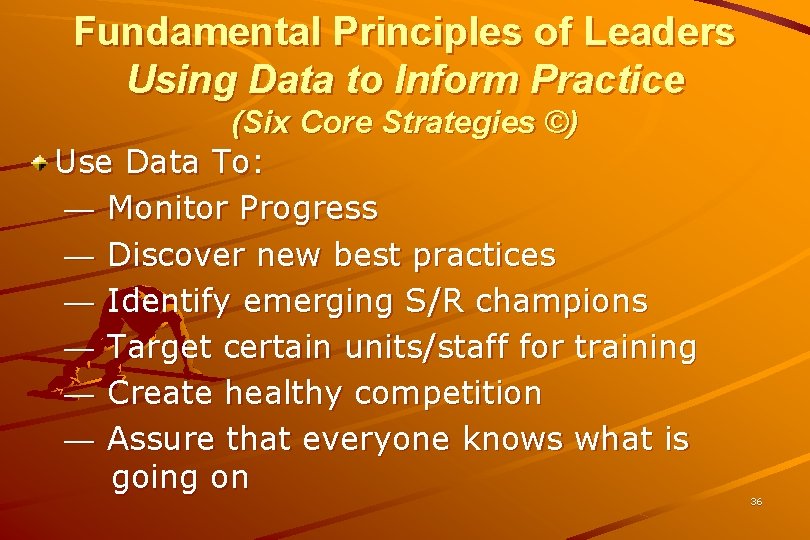 Fundamental Principles of Leaders
Using Data to Inform Practice
(Six Core Strategies ©)

Use Data To:
— Monitor Progress
— Discover new best practices
— Identify emerging S/R champions
— Target certain units/staff for training
— Create healthy competition
— Assure that everyone knows what is going on

36